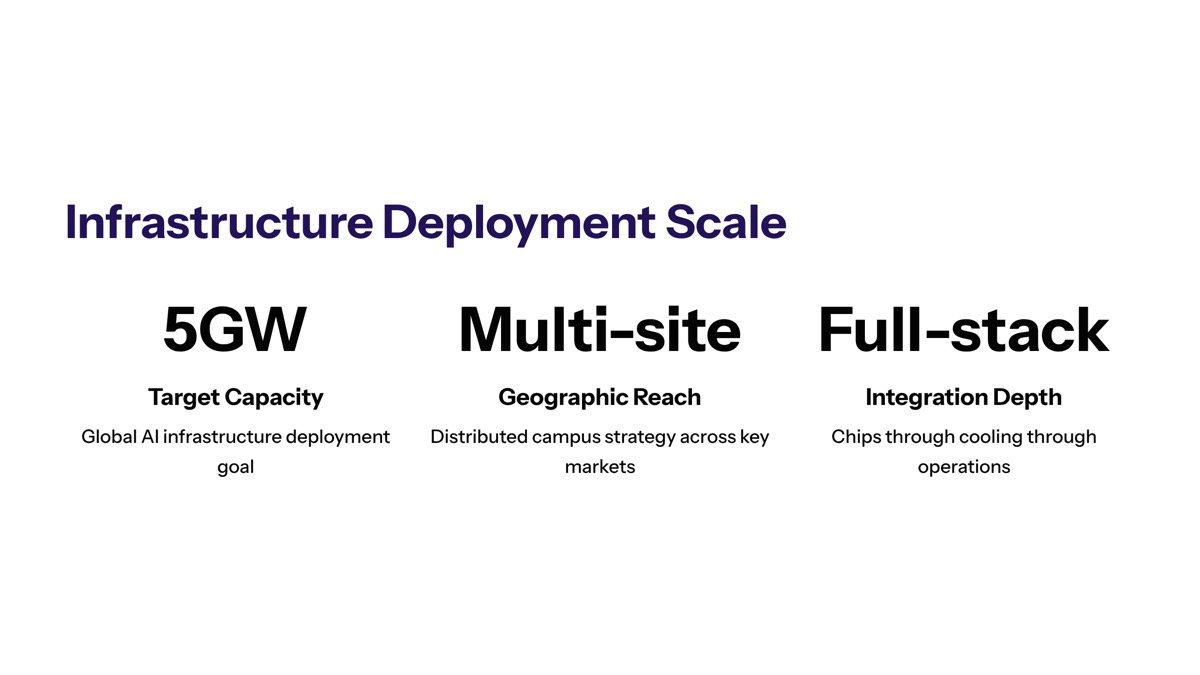 Infrastructure Deployment Scale

5GW

Target Capacity

Global AI infrastructure deployment goal

Multi-site

Geographic Reach

Distributed campus strategy across key markets

Full-stack

Integration Depth

Chips through cooling through operations